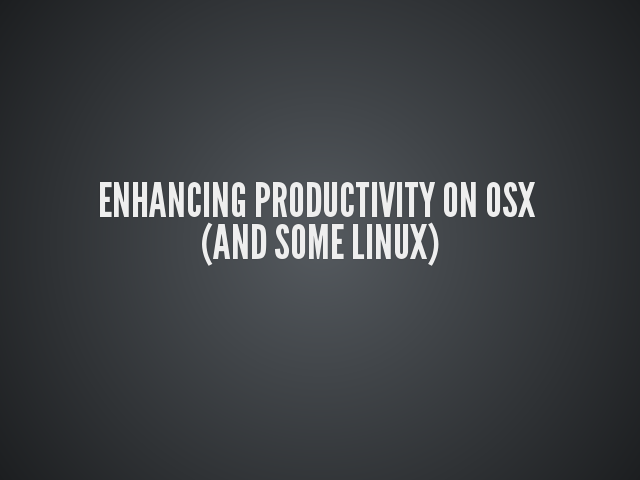 ENHANCING PRODUCTIVITY ON OSX
(AND SOME LINUX)